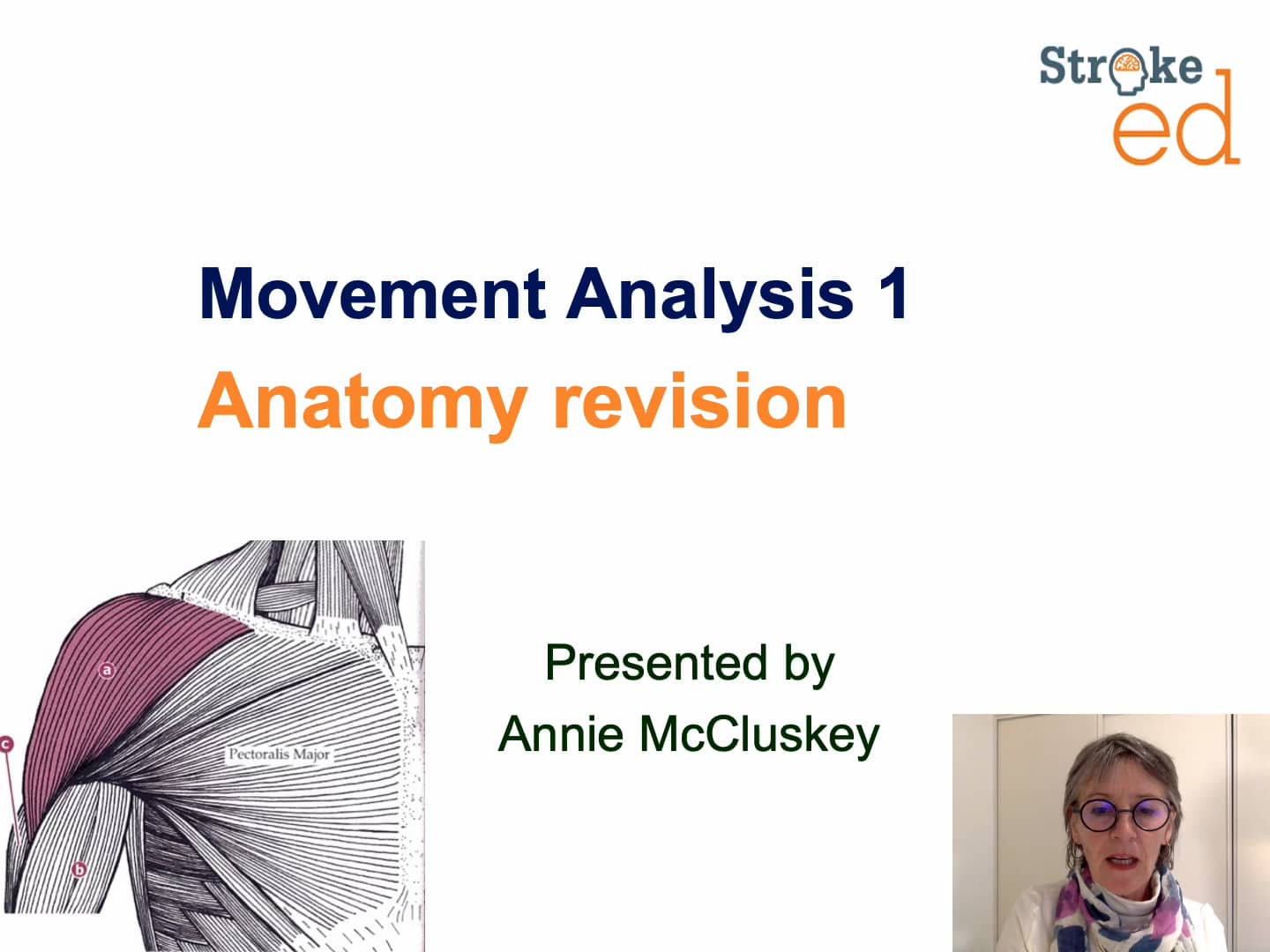 Stroke ed

Movement Analysis 1
Anatomy revision

a
c
Pectoralis Major
b

Presented by
Annie McCluskey